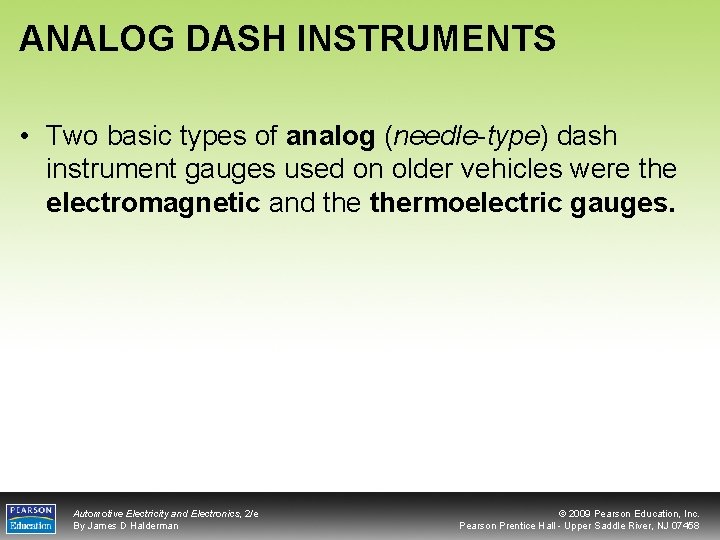 ANALOG DASH INSTRUMENTS

• Two basic types of analog (needle-type) dash instrument gauges used on older vehicles were the electromagnetic and the thermoelectric gauges.

PEARSON Education

Automotive Electricity and Electronics, 2/e
By James D Halderman

© 2009 Pearson Education, Inc.
Pearson Prentice Hall - Upper Saddle River, NJ 07458